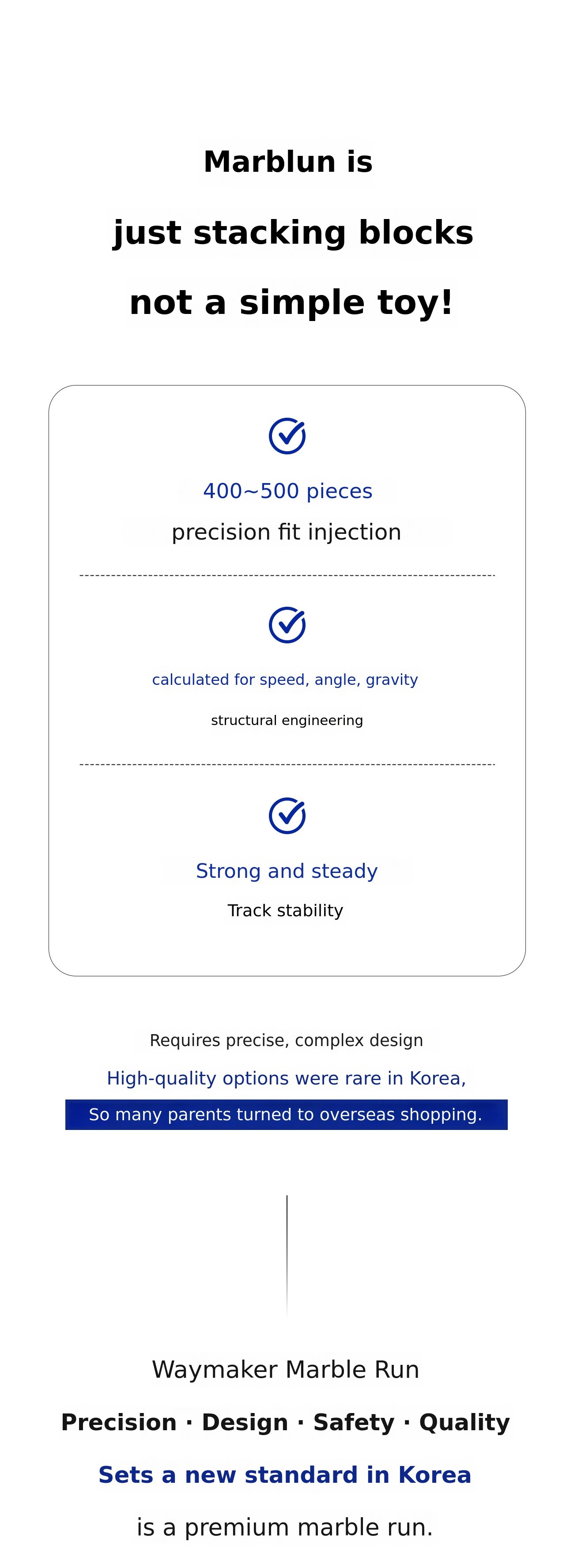 Marblun is

just stacking blocks

not a simple toy!

400~500 pieces

precision fit injection

calculated for speed, angle, gravity

structural engineering

Strong and steady

Track stability

Requires precise, complex design

High-quality options were rare in Korea,

So many parents turned to overseas shopping.

Waymaker Marble Run

Precision · Design · Safety · Quality

Sets a new standard in Korea

is a premium marble run.